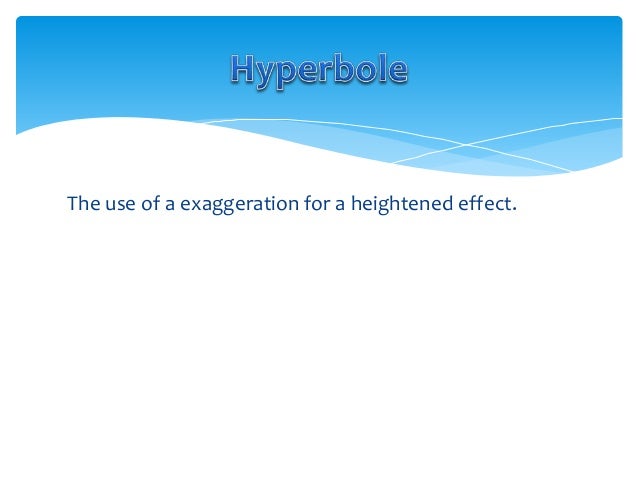 Hyperbole

The use of a exaggeration for a heightened effect.